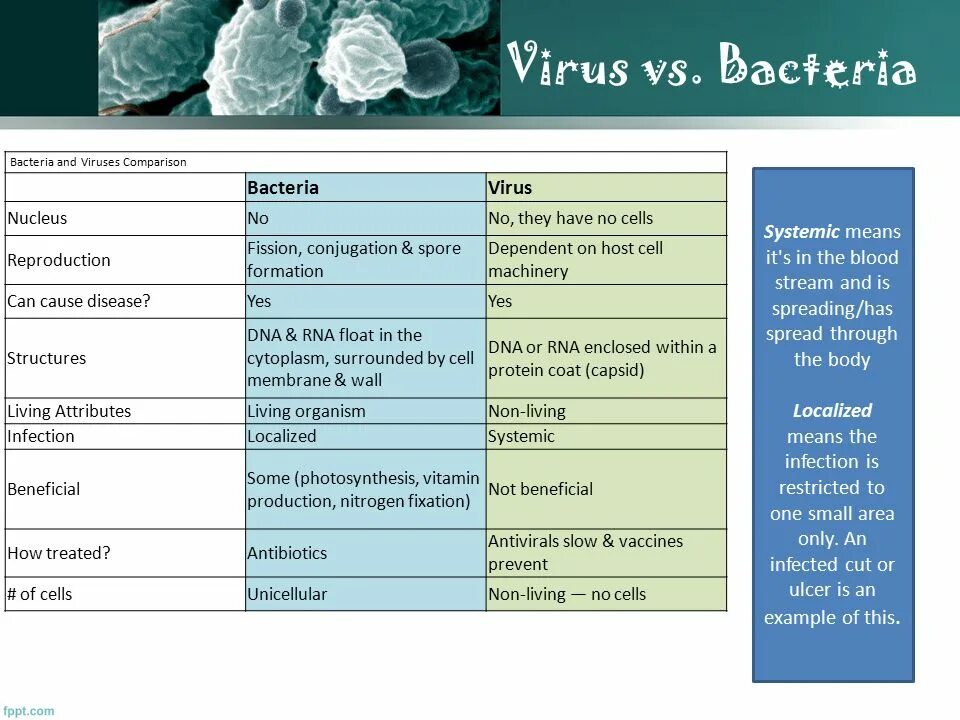 Virus vs. Bacteria

Bacteria and Viruses Comparison

| | Bacteria | Virus |
|---|---|---|
| Nucleus | No | No, they have no cells |
| Reproduction | Fission, conjugation & spore formation | Dependent on host cell machinery |
| Can cause disease? | Yes | Yes |
| Structures | DNA & RNA float in the cytoplasm, surrounded by cell membrane & wall | DNA or RNA enclosed within a protein coat (capsid) |
| Living Attributes | Living organism | Non-living |
| Infection | Localized | Systemic |
| Beneficial | Some (photosynthesis, vitamin production, nitrogen fixation) | Not beneficial |
| How treated? | Antibiotics | Antivirals slow & vaccines prevent |
| # of cells | Unicellular | Non-living — no cells |

Systemic means it's in the blood stream and is spreading/has spread through the body

Localized means the infection is restricted to one small area only. An infected cut or ulcer is an example of this.

fppt.com